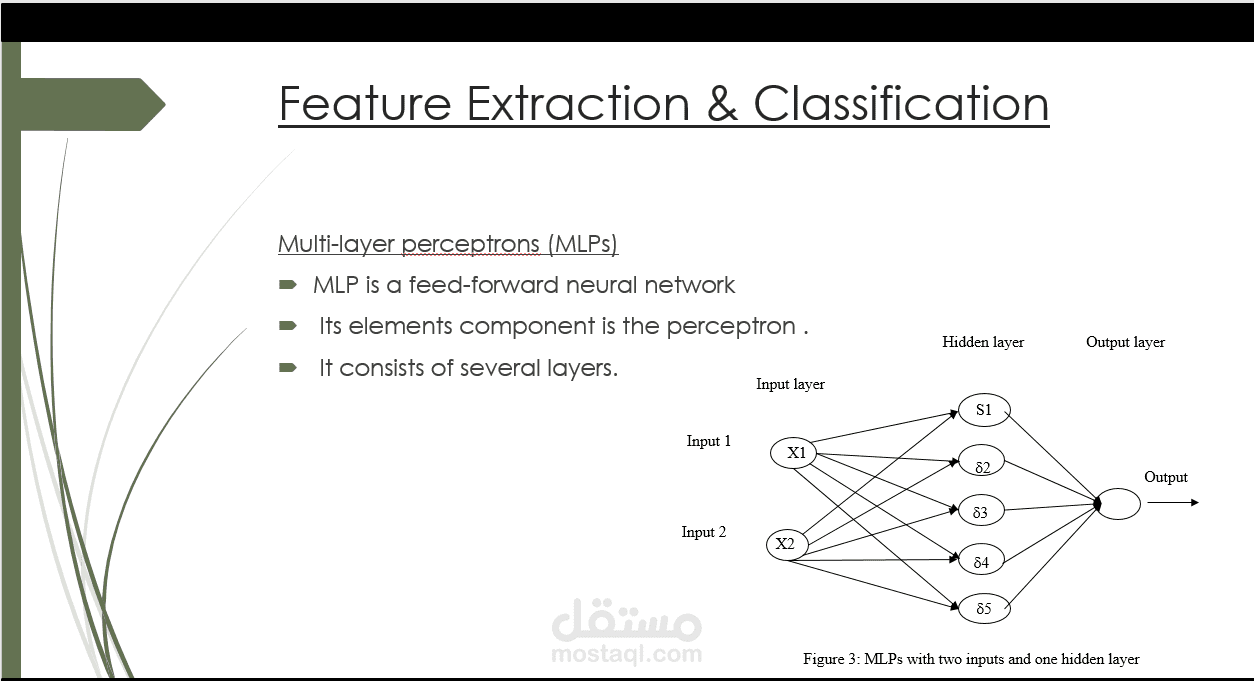 Feature Extraction & Classification

Multi-layer perceptrons (MLPs)

MLP is a feed-forward neural network

Its elements component is the perceptron .

It consists of several layers.

Hidden layer

Output layer

Input layer

Input 1

Input 2

X1

X2

S1

δ2

δ3

δ4

δ5

Output

Figure 3: MLPs with two inputs and one hidden layer

مستقل
mostaql.com